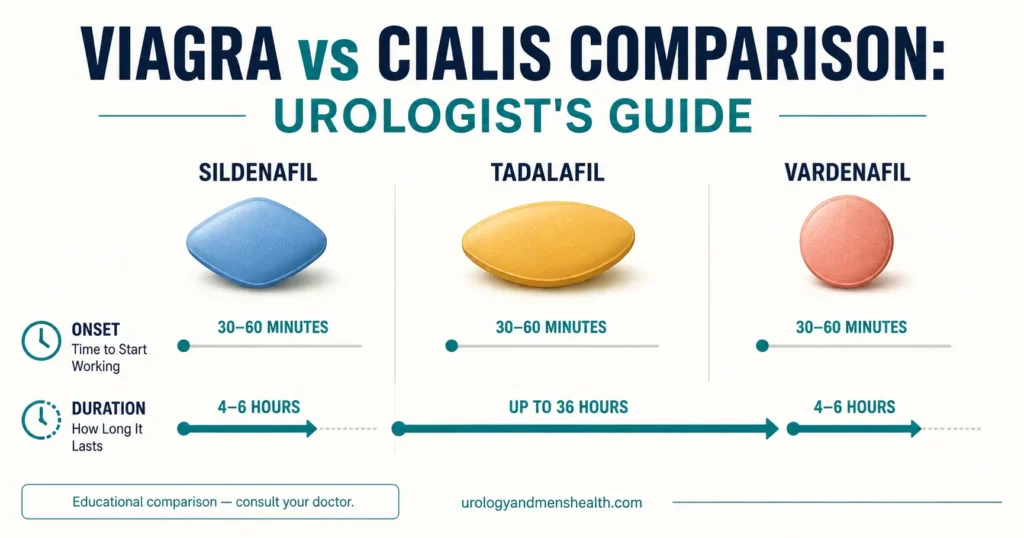 VIAGRA vs CIALIS COMPARISON:
UROLOGIST'S GUIDE

SILDENAFIL

TADALAFIL

VARDENAFIL

ONSET
Time to Start Working

30–60 MINUTES

30–60 MINUTES

30–60 MINUTES

DURATION
How Long It Lasts

4–6 HOURS

UP TO 36 HOURS

4–6 HOURS

Educational comparison — consult your doctor.

urologyandmenshealth.com